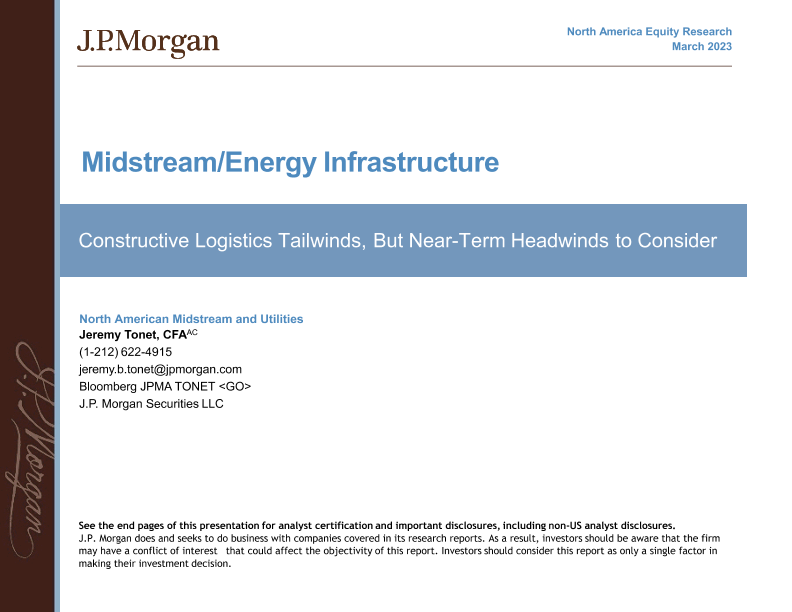 J.P.Morgan

North America Equity Research
March 2023

Midstream/Energy Infrastructure

Constructive Logistics Tailwinds, But Near-Term Headwinds to Consider

North American Midstream and Utilities
Jeremy Tonet, CFA$^{AC}$
(1-212) 622-4915
jeremy.b.tonet@jpmorgan.com
Bloomberg JPMA TONET <GO>
J.P. Morgan Securities LLC

J.P.Morgan

See the end pages of this presentation for analyst certification and important disclosures, including non-US analyst disclosures.
J.P. Morgan does and seeks to do business with companies covered in its research reports. As a result, investors should be aware that the firm may have a conflict of interest that could affect the objectivity of this report. Investors should consider this report as only a single factor in making their investment decision.